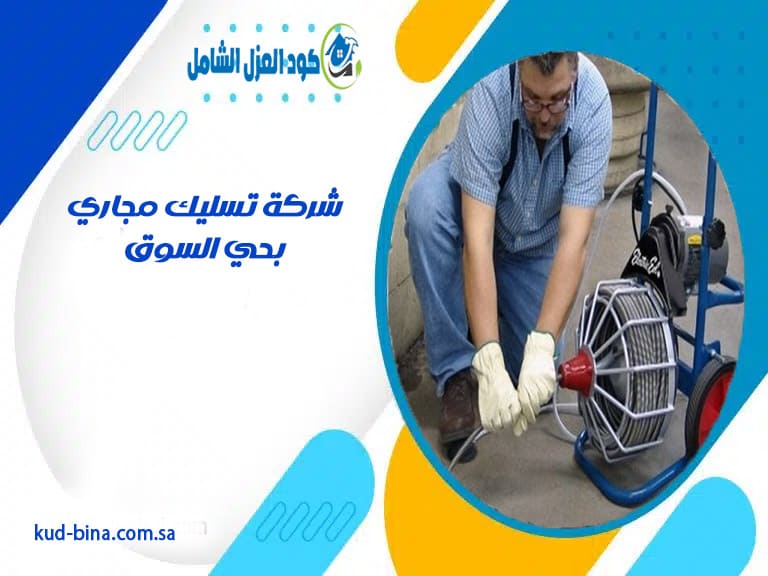 كود العزل الشامل

شركة تسليك مجاري بحي السوق

kud-bina.com.sa